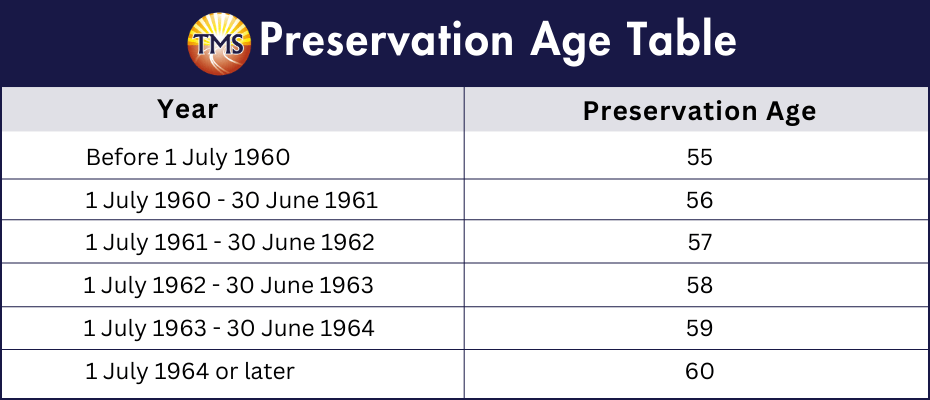 TMS Preservation Age Table

| Year | Preservation Age |
|---|---|
| Before 1 July 1960 | 55 |
| 1 July 1960 - 30 June 1961 | 56 |
| 1 July 1961 - 30 June 1962 | 57 |
| 1 July 1962 - 30 June 1963 | 58 |
| 1 July 1963 - 30 June 1964 | 59 |
| 1 July 1964 or later | 60 |